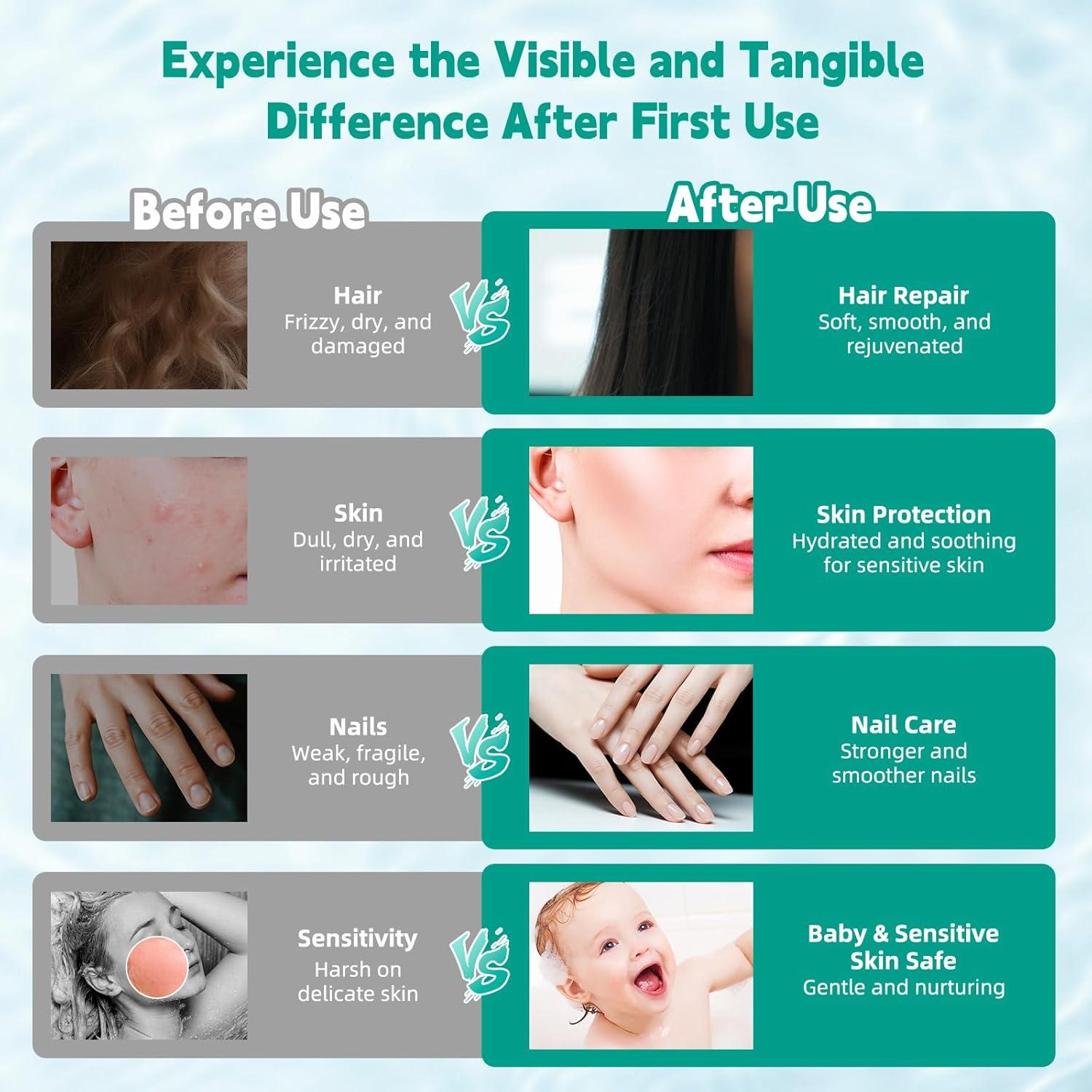 Experience the Visible and Tangible Difference After First Use

Before Use

After Use

Hair
Frizzy, dry, and damaged

VS

Hair Repair
Soft, smooth, and rejuvenated

Skin
Dull, dry, and irritated

VS

Skin Protection
Hydrated and soothing for sensitive skin

Nails
Weak, fragile, and rough

VS

Nail Care
Stronger and smoother nails

Sensitivity
Harsh on delicate skin

VS

Baby & Sensitive Skin Safe
Gentle and nurturing